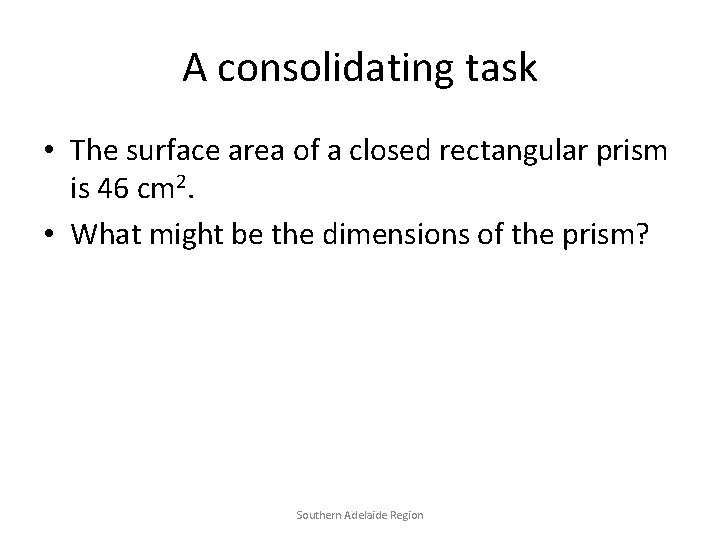 A consolidating task

• The surface area of a closed rectangular prism is 46 $cm^2$.

• What might be the dimensions of the prism?

Southern Adelaide Region